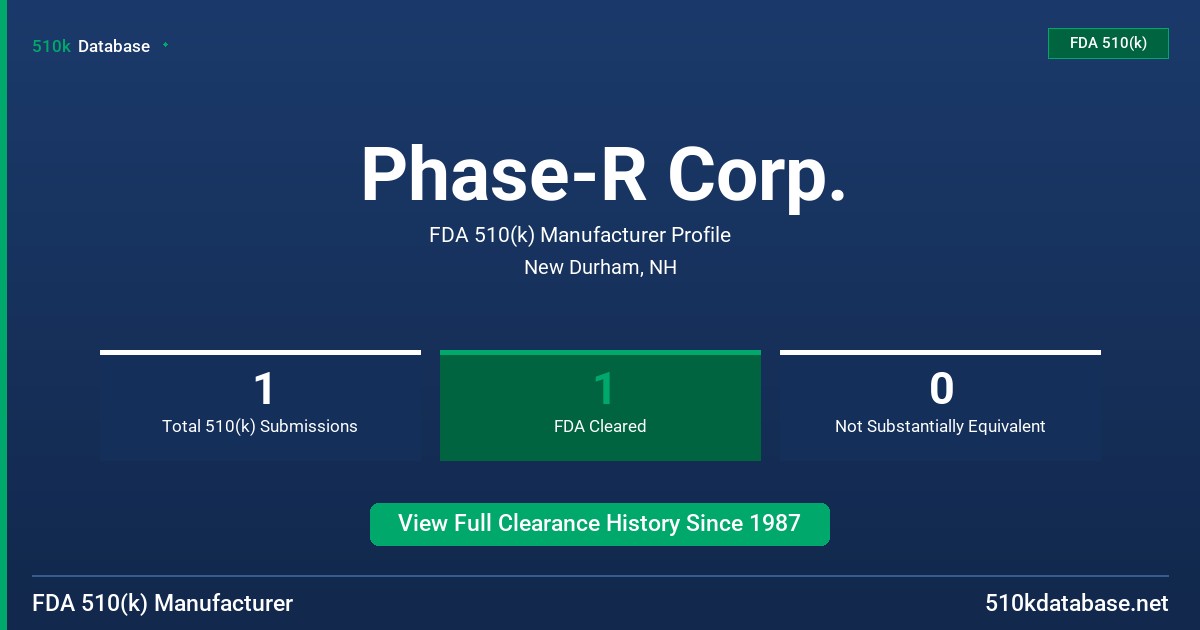 510k Database

FDA 510(k)

Phase-R Corp.

FDA 510(k) Manufacturer Profile

New Durham, NH

1
Total 510(k) Submissions

1
FDA Cleared

0
Not Substantially Equivalent

View Full Clearance History Since 1987

FDA 510(k) Manufacturer

510kdatabase.net